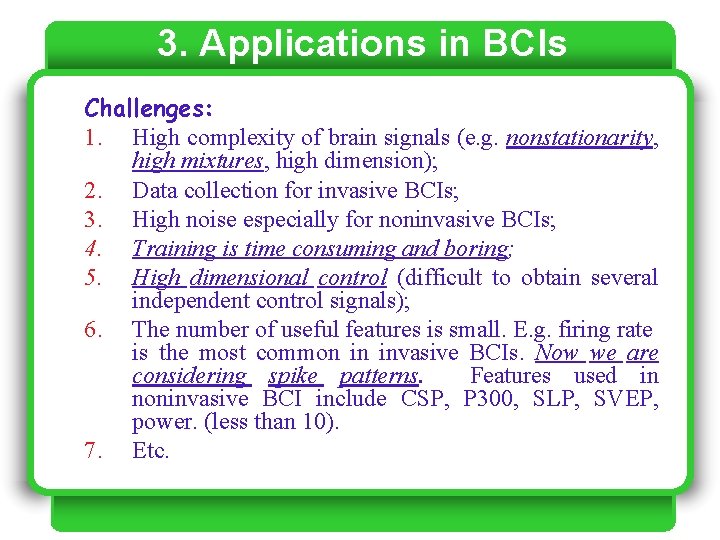 3. Applications in BCIs

Challenges:

1. High complexity of brain signals (e.g. nonstationarity, high mixtures, high dimension);
2. Data collection for invasive BCIs;
3. High noise especially for noninvasive BCIs;
4. Training is time consuming and boring;
5. High dimensional control (difficult to obtain several independent control signals);
6. The number of useful features is small. E.g. firing rate is the most common in invasive BCIs. Now we are considering spike patterns. Features used in noninvasive BCI include CSP, P300, SLP, SVEP, power. (less than 10).
7. Etc.